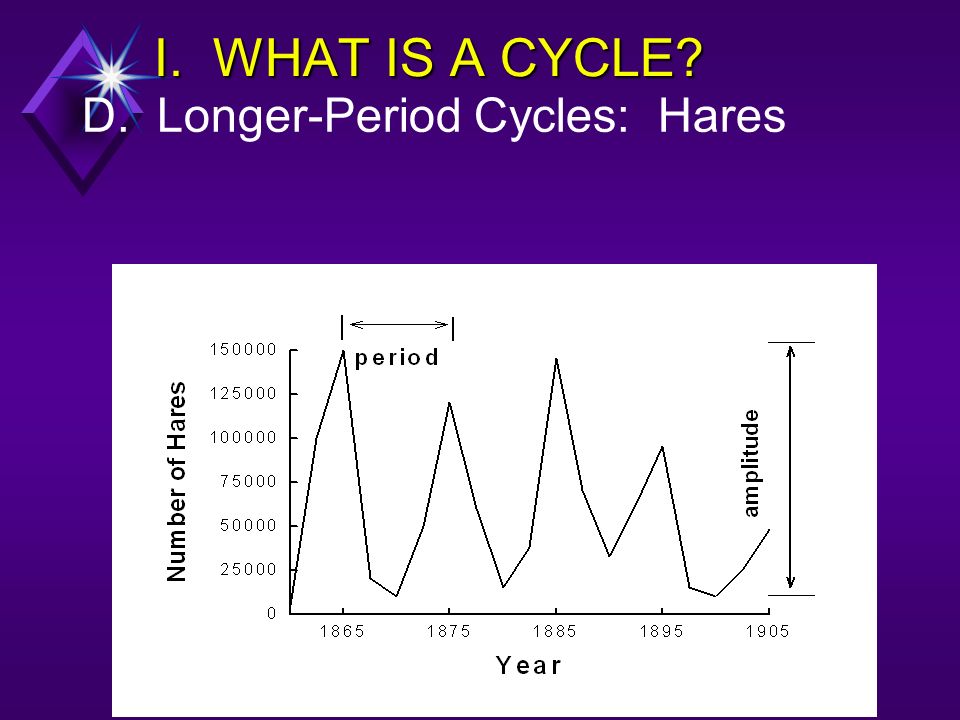 I. WHAT IS A CYCLE?
D. Longer-Period Cycles: Hares

period

amplitude

Number of Hares

150000
125000
100000
75000
50000
25000
0

1865
1875
1885
1895
1905

Year